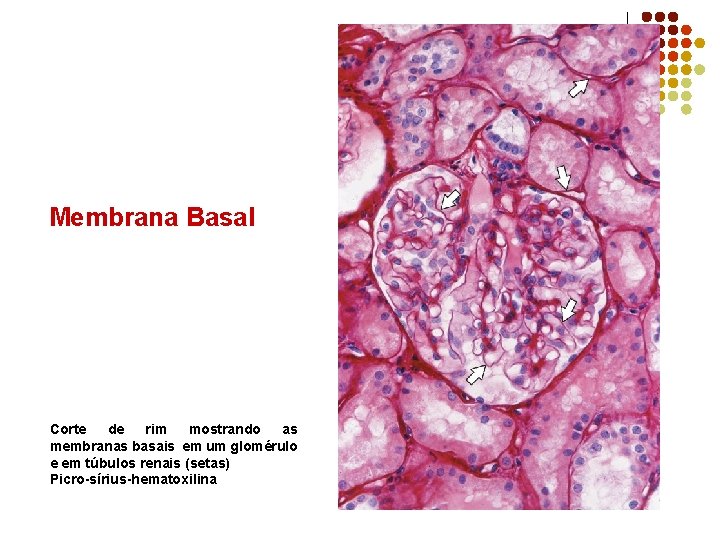 Membrana Basal

Corte de rim mostrando as membranas basais em um glomérulo e em túbulos renais (setas)
Picro-sírius-hematoxilina